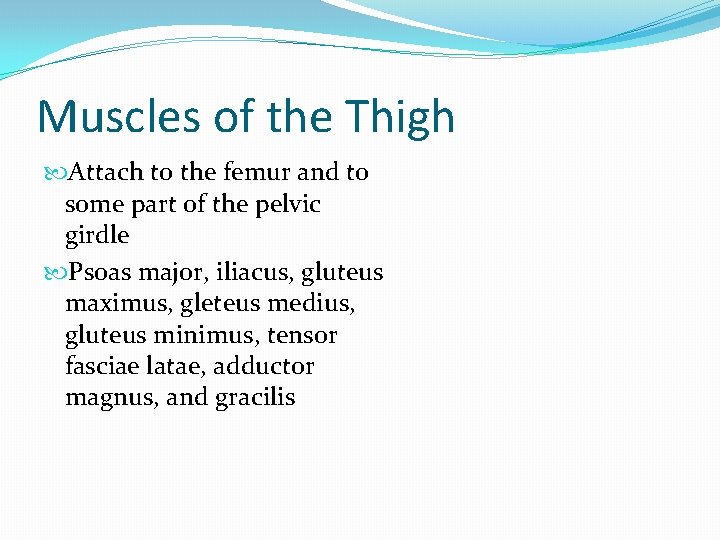 Muscles of the Thigh

Attach to the femur and to some part of the pelvic girdle

Psoas major, iliacus, gluteus maximus, gleteus medius, gluteus minimus, tensor fasciae latae, adductor magnus, and gracilis